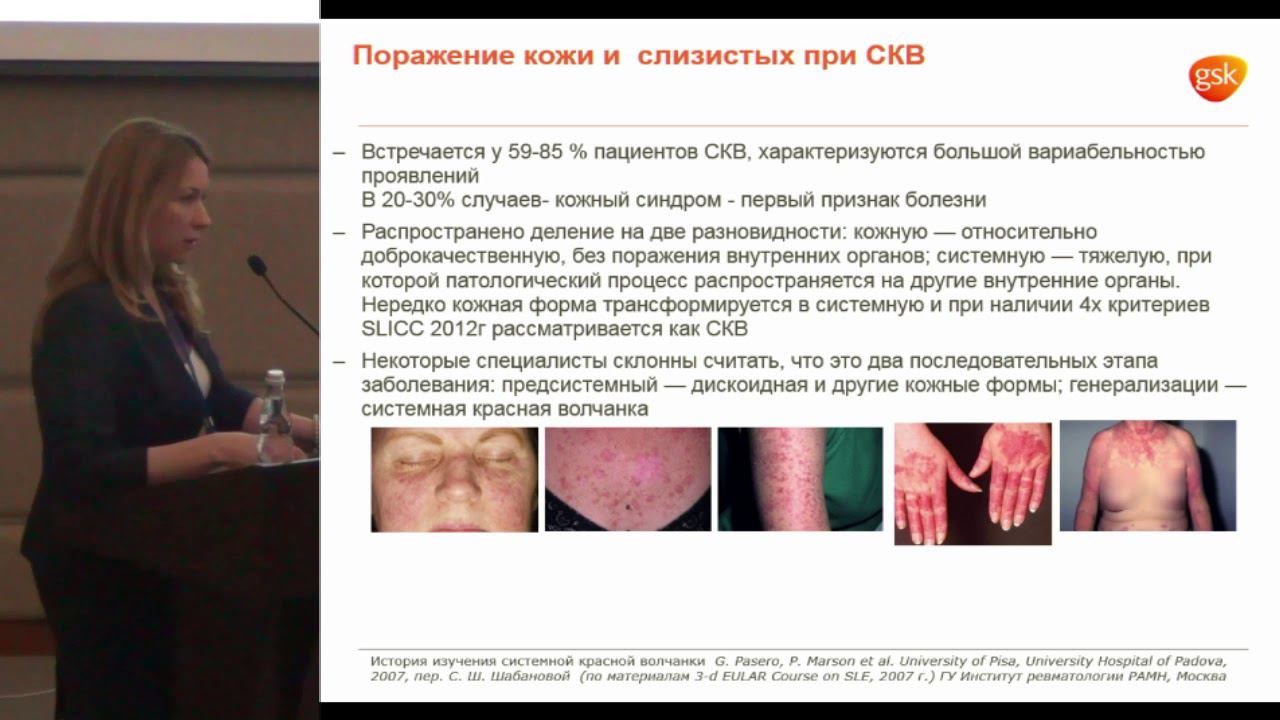 Поражение кожи и слизистых при СКВ

gsk

– Встречается у 59-85 % пациентов СКВ, характеризуются большой вариабельностью проявлений
В 20-30% случаев- кожный синдром - первый признак болезни

– Распространено деление на две разновидности: кожную — относительно доброкачественную, без поражения внутренних органов; системную — тяжелую, при которой патологический процесс распространяется на другие внутренние органы. Нередко кожная форма трансформируется в системную и при наличии 4х критериев SLICC 2012г рассматривается как СКВ

– Некоторые специалисты склонны считать, что это два последовательных этапа заболевания: предсистемный — дискоидная и другие кожные формы; генерализации — системная красная волчанка

История изучения системной красной волчанки G. Pasero, P. Marson et al. University of Pisa, University Hospital of Padova, 2007, пер. С. Ш. Шабановой (по материалам 3-d EULAR Course on SLE, 2007 г.) ГУ Институт ревматологии РАМН, Москва